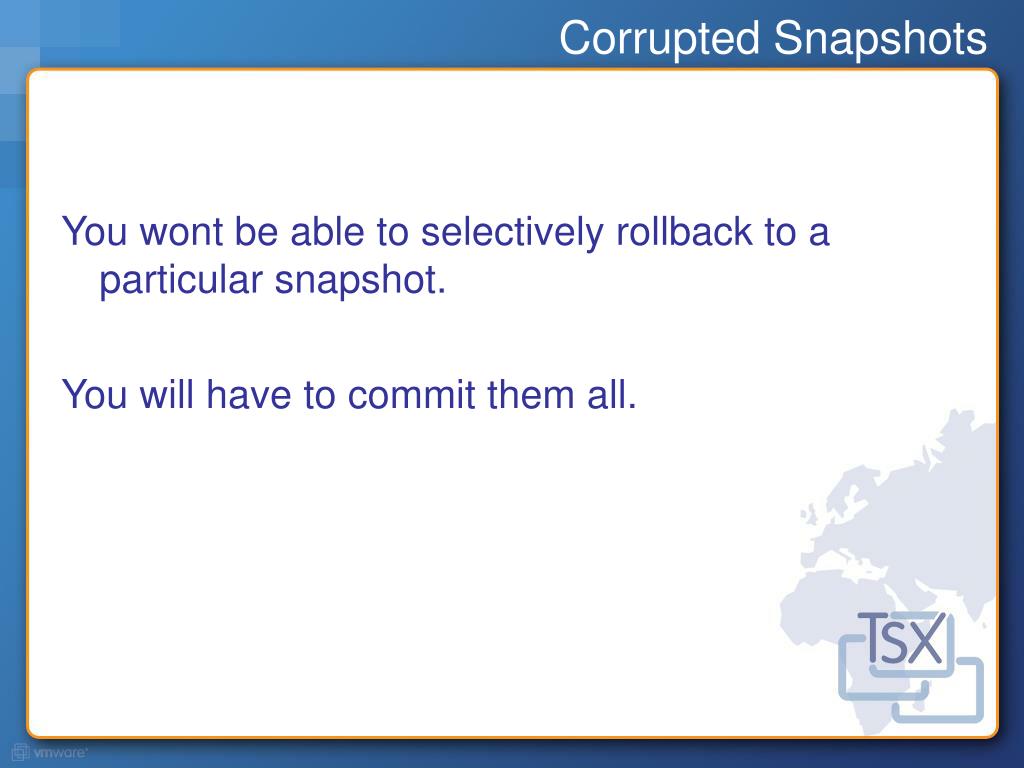 Corrupted Snapshots

You wont be able to selectively rollback to a particular snapshot.

You will have to commit them all.

TSX

vmware